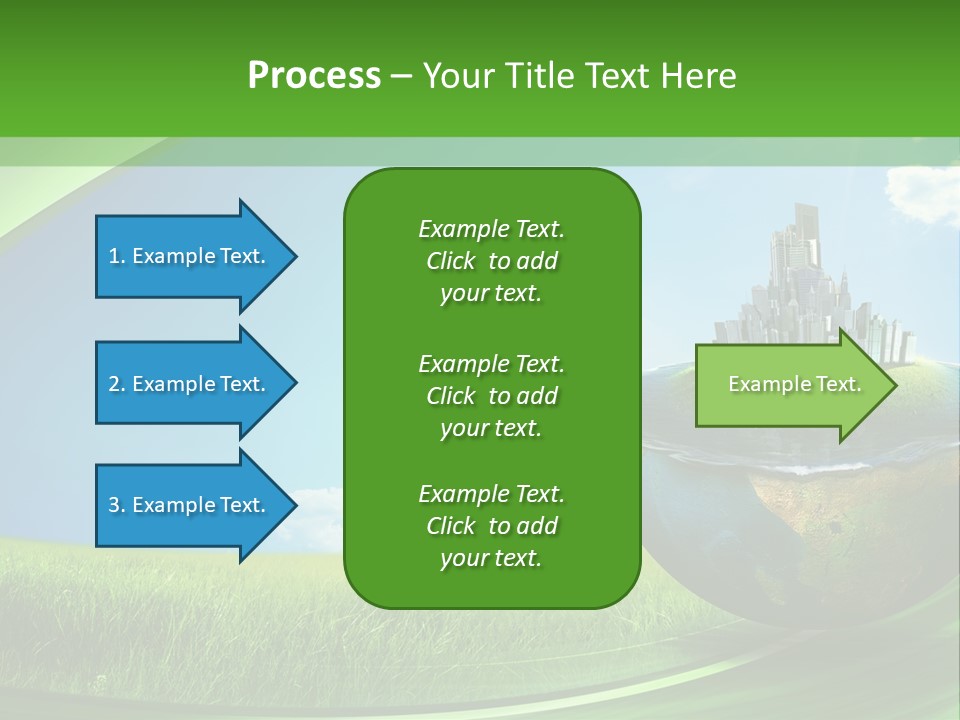 Process – Your Title Text Here

1. Example Text.

2. Example Text.

3. Example Text.

Example Text. Click to add your text.

Example Text. Click to add your text.

Example Text. Click to add your text.

Example Text.